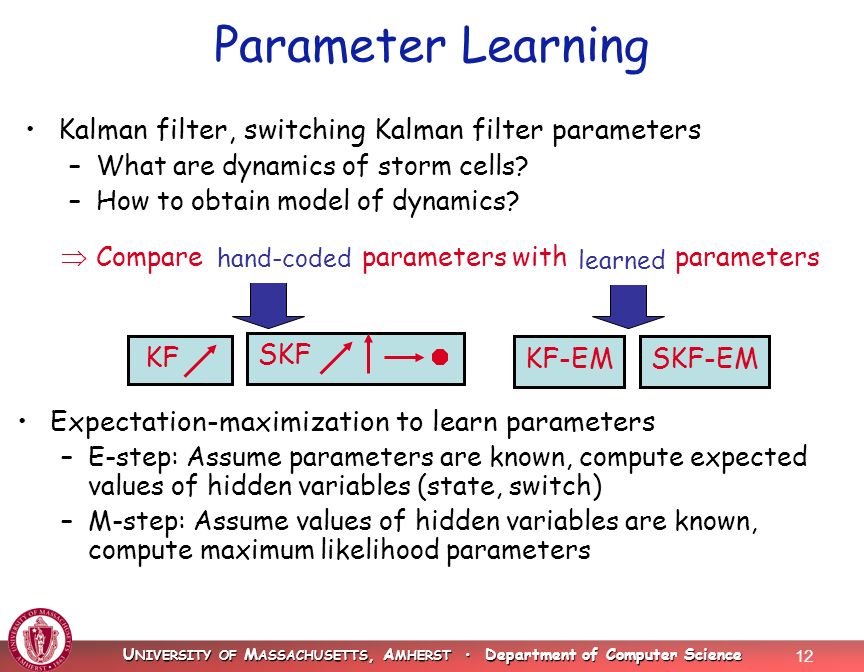 Parameter Learning

• Kalman filter, switching Kalman filter parameters
– What are dynamics of storm cells?
– How to obtain model of dynamics?

$\Rightarrow$ Compare hand-coded parameters with learned parameters

KF

SKF

KF-EM

SKF-EM

• Expectation-maximization to learn parameters
– E-step: Assume parameters are known, compute expected values of hidden variables (state, switch)
– M-step: Assume values of hidden variables are known, compute maximum likelihood parameters

UNIVERSITY OF MASSACHUSETTS, AMHERST • Department of Computer Science

12